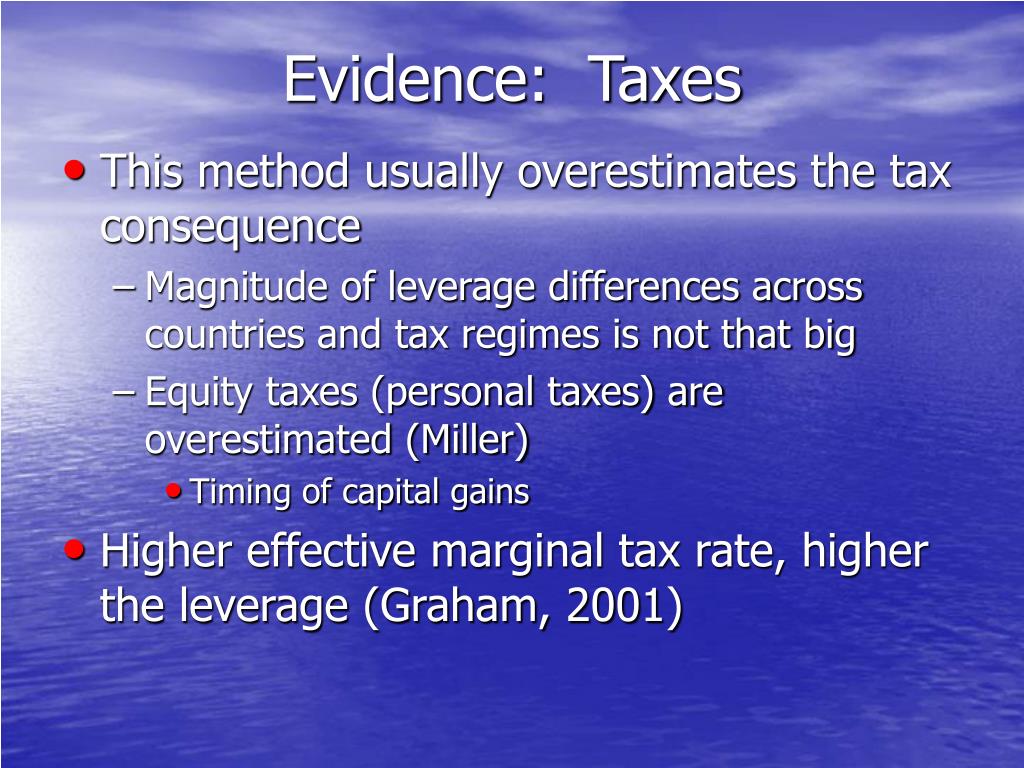 Evidence: Taxes

• This method usually overestimates the tax consequence
– Magnitude of leverage differences across countries and tax regimes is not that big
– Equity taxes (personal taxes) are overestimated (Miller)
• Timing of capital gains

• Higher effective marginal tax rate, higher the leverage (Graham, 2001)